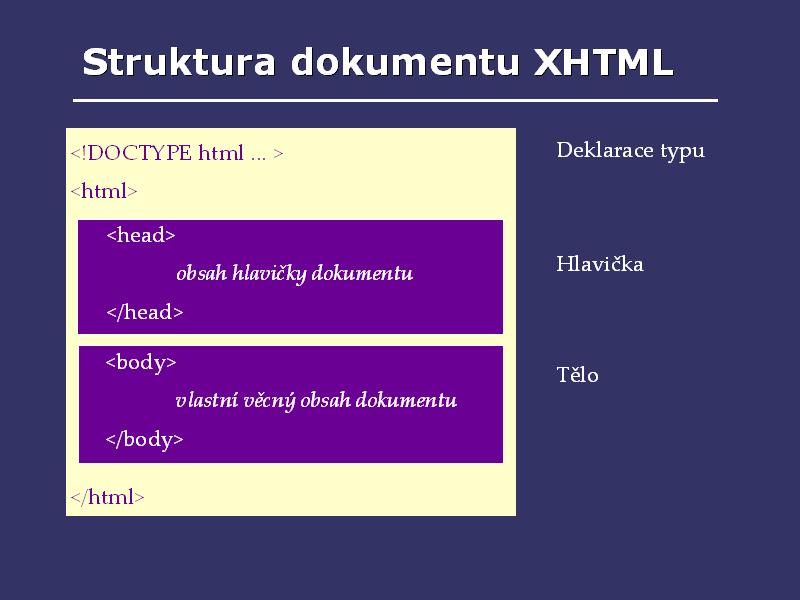 Struktura dokumentu XHTML

<!DOCTYPE html ... >

<html>

<head>

obsah hlavičky dokumentu

</head>

<body>

vlastní věcný obsah dokumentu

</body>

</html>

Deklarace typu

Hlavička

Tělo